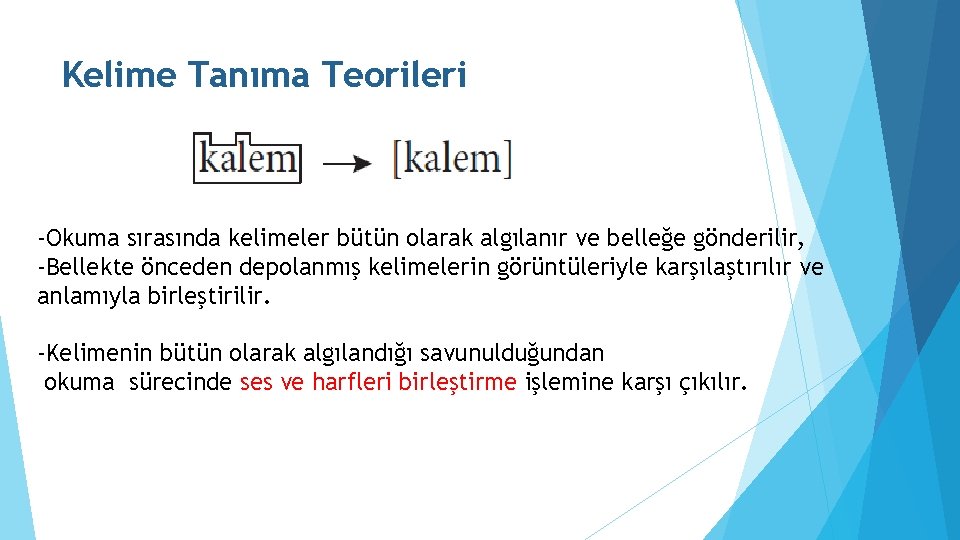 Kelime Tanıma Teorileri

kalem → [kalem]

-Okuma sırasında kelimeler bütün olarak algılanır ve belleğe gönderilir,
-Bellekte önceden depolanmış kelimelerin görüntüleriyle karşılaştırılır ve anlamıyla birleştirilir.

-Kelimenin bütün olarak algılandığı savunulduğundan okuma sürecinde ses ve harfleri birleştirme işlemine karşı çıkılır.